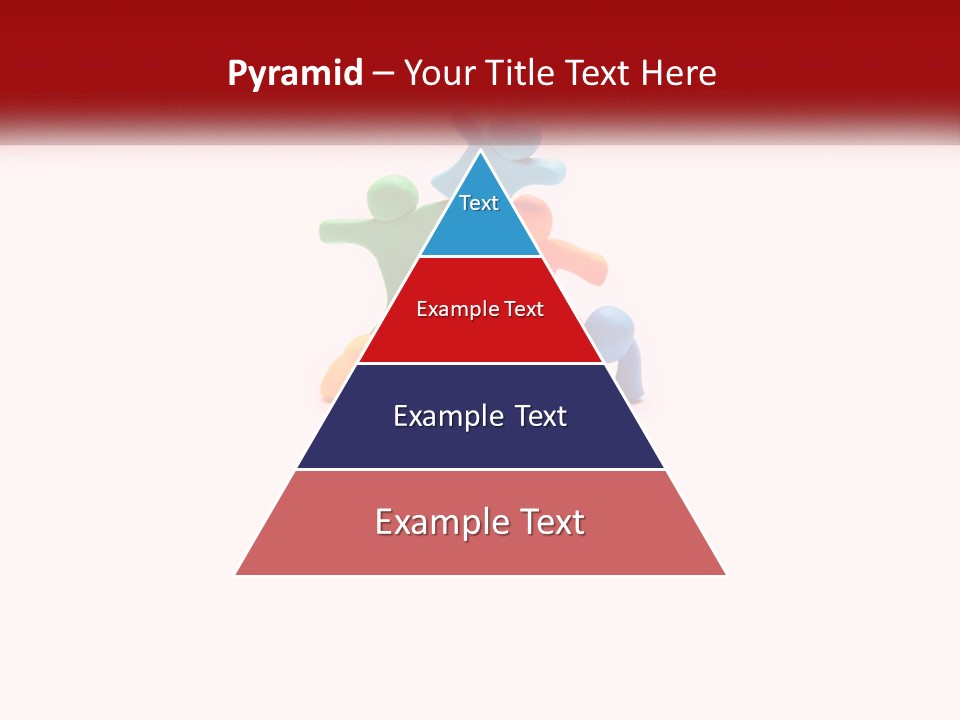 Pyramid – Your Title Text Here

Text

Example Text

Example Text

Example Text